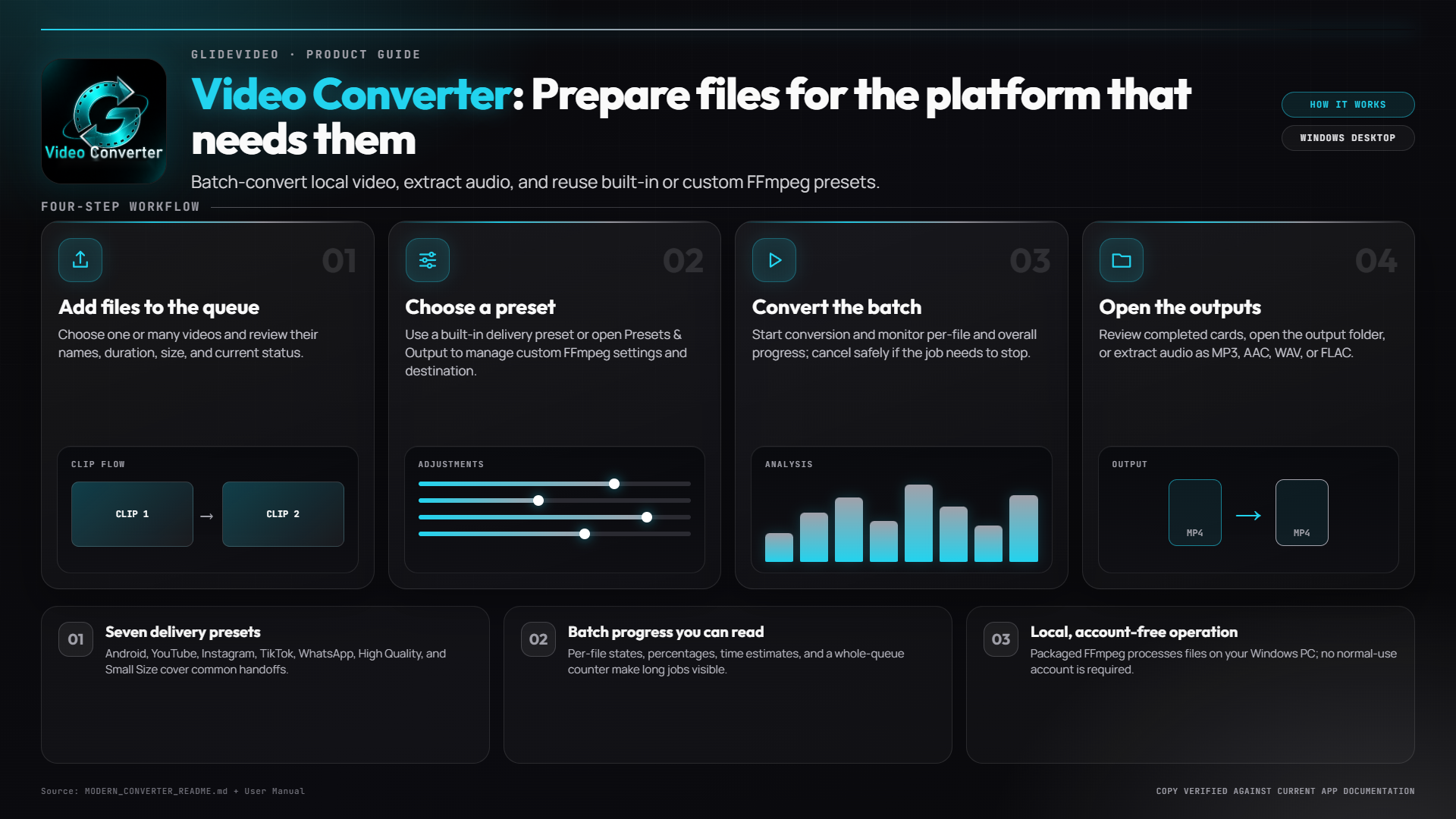 Video Converter

GLIDEVIDEO · PRODUCT GUIDE

Video Converter: Prepare files for the platform that needs them

Batch-convert local video, extract audio, and reuse built-in or custom FFmpeg presets.

HOW IT WORKS

WINDOWS DESKTOP

FOUR-STEP WORKFLOW

01

Add files to the queue

Choose one or many videos and review their names, duration, size, and current status.

CLIP FLOW

CLIP 1 → CLIP 2

02

Choose a preset

Use a built-in delivery preset or open Presets & Output to manage custom FFmpeg settings and destination.

ADJUSTMENTS

03

Convert the batch

Start conversion and monitor per-file and overall progress; cancel safely if the job needs to stop.

ANALYSIS

04

Open the outputs

Review completed cards, open the output folder, or extract audio as MP3, AAC, WAV, or FLAC.

OUTPUT

MP4 → MP4

01 Seven delivery presets

Android, YouTube, Instagram, TikTok, WhatsApp, High Quality, and Small Size cover common handoffs.

02 Batch progress you can read

Per-file states, percentages, time estimates, and a whole-queue counter make long jobs visible.

03 Local, account-free operation

Packaged FFmpeg processes files on your Windows PC; no normal-use account is required.

Source: MODERN_CONVERTER_README.md + User Manual

COPY VERIFIED AGAINST CURRENT APP DOCUMENTATION